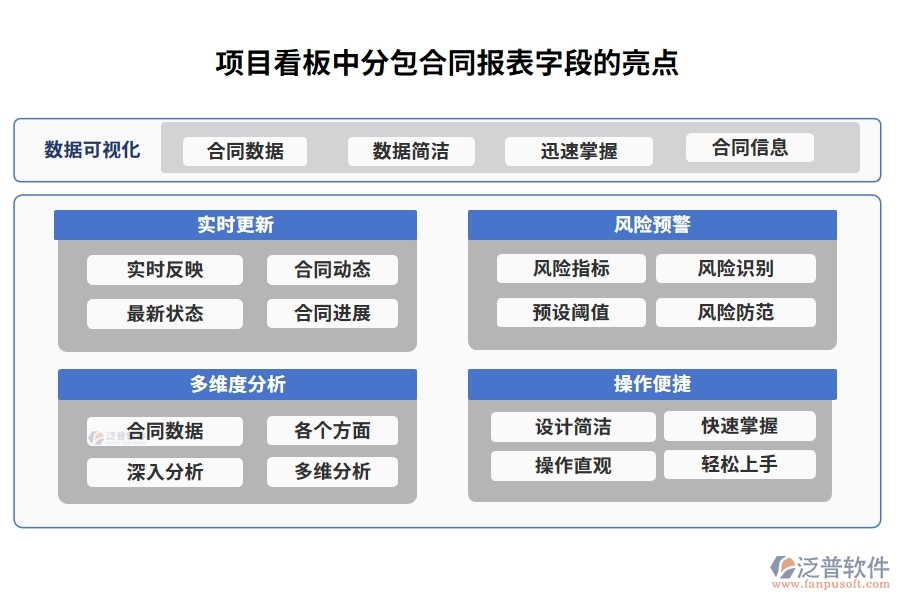 项目看板中分包合同报表字段的亮点

数据可视化

合同数据 数据简洁 迅速掌握 合同信息

实时更新

实时反映 合同动态

最新状态 合同进展

风险预警

风险指标 风险识别

预设阈值 风险防范

多维度分析

合同数据 各个方面

深入分析 多维分析

操作便捷

设计简洁 快速掌握

操作直观 轻松上手

泛普软件
www.fanpusoft.com